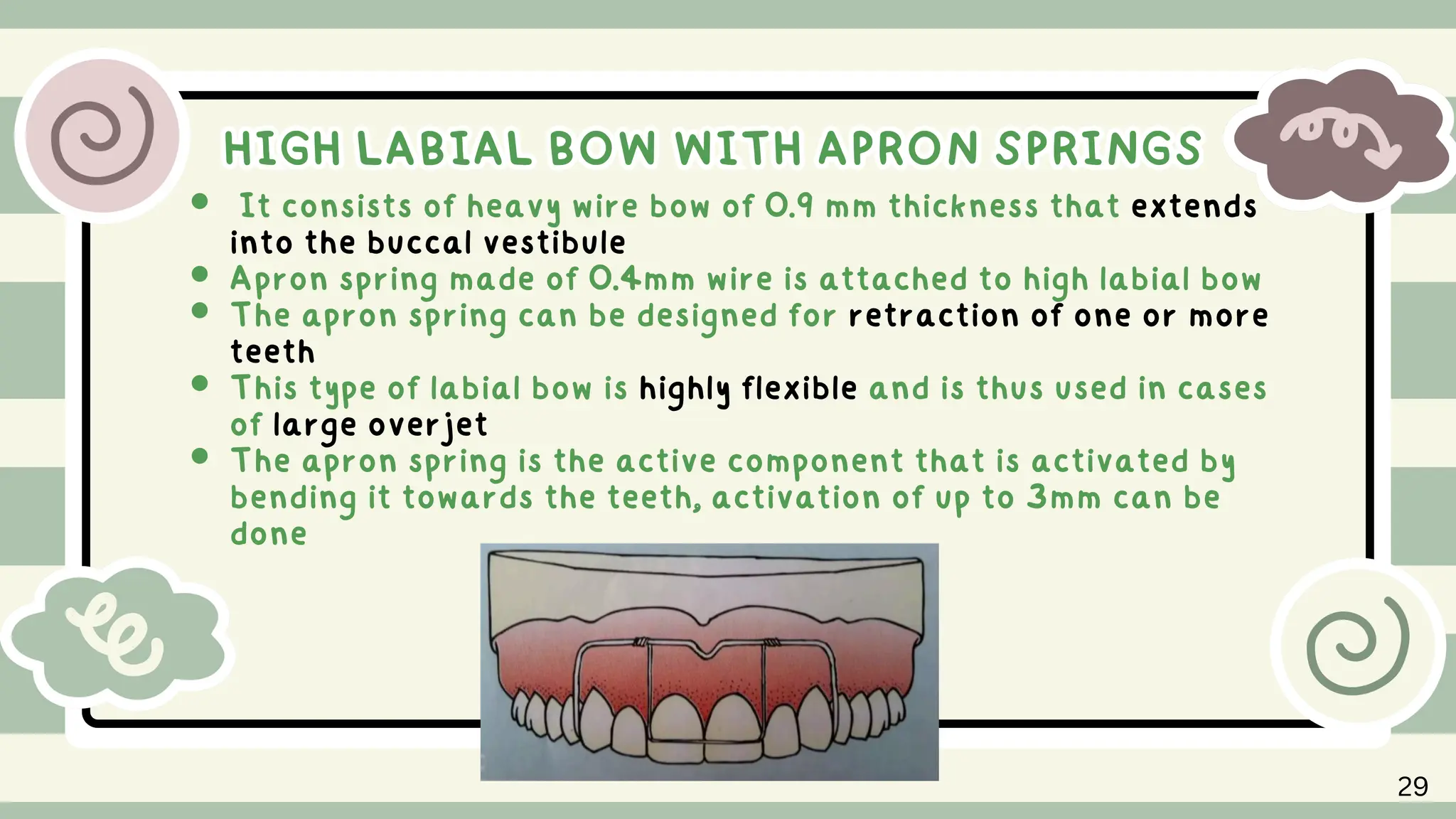 HIGH LABIAL BOW WITH APRON SPRINGS

- It consists of heavy wire bow of 0.9 mm thickness that extends into the buccal vestibule
- Apron spring made of 0.4mm wire is attached to high labial bow
- The apron spring can be designed for retraction of one or more teeth
- This type of labial bow is highly flexible and is thus used in cases of large overjet
- The apron spring is the active component that is activated by bending it towards the teeth, activation of up to 3mm can be done

29